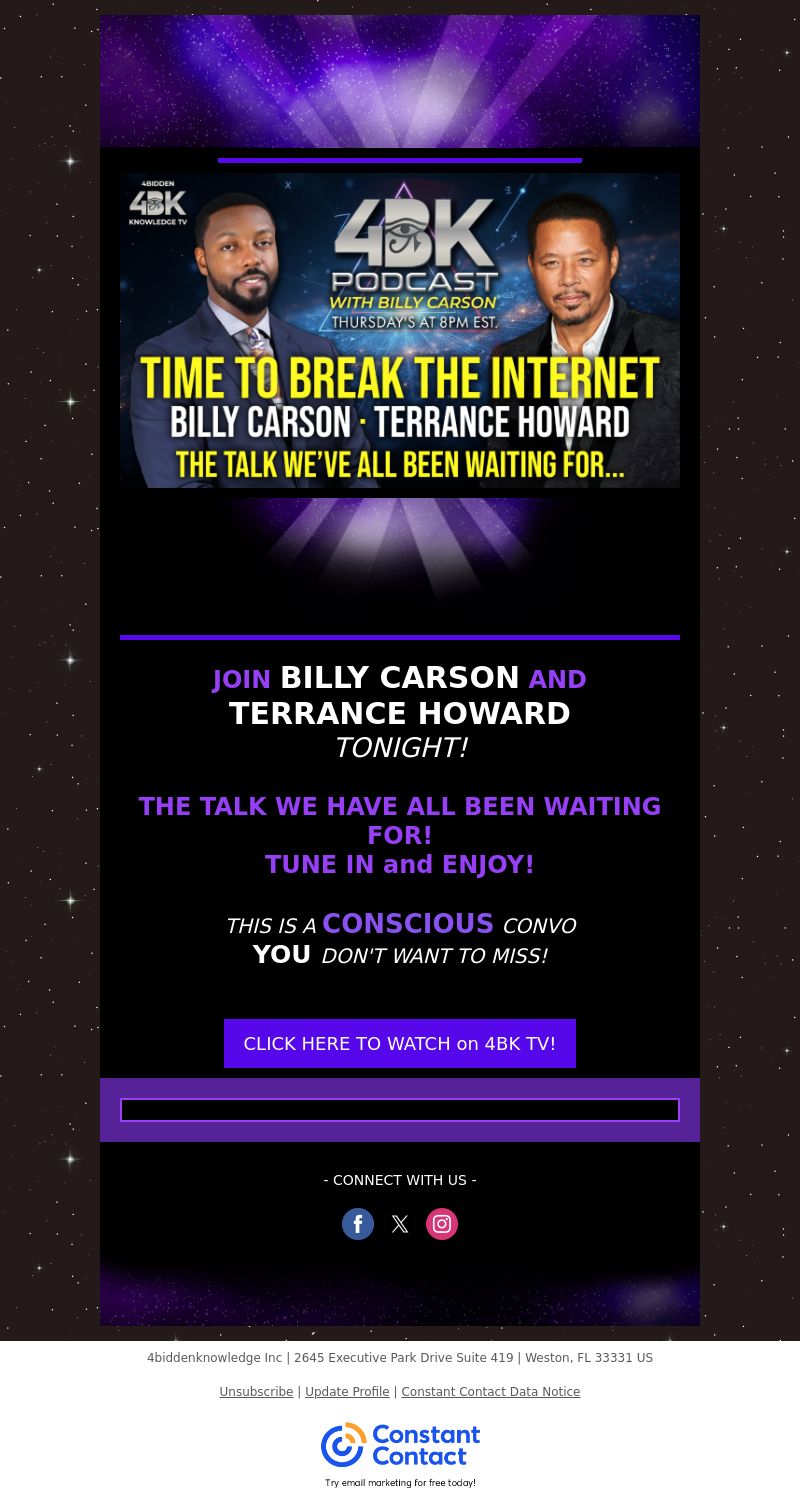 4BIDDEN 4BK KNOWLEDGE TV

4BK PODCAST WITH BILLY CARSON THURSDAY'S AT 8PM EST.

TIME TO BREAK THE INTERNET
BILLY CARSON · TERRANCE HOWARD
THE TALK WE'VE ALL BEEN WAITING FOR...

JOIN BILLY CARSON AND TERRANCE HOWARD TONIGHT!

THE TALK WE HAVE ALL BEEN WAITING FOR!
TUNE IN and ENJOY!

THIS IS A CONSCIOUS CONVO YOU DON'T WANT TO MISS!

CLICK HERE TO WATCH on 4BK TV!

- CONNECT WITH US -

4biddenknowledge Inc | 2645 Executive Park Drive Suite 419 | Weston, FL 33331 US

Unsubscribe | Update Profile | Constant Contact Data Notice

Constant Contact
Try email marketing for free today!